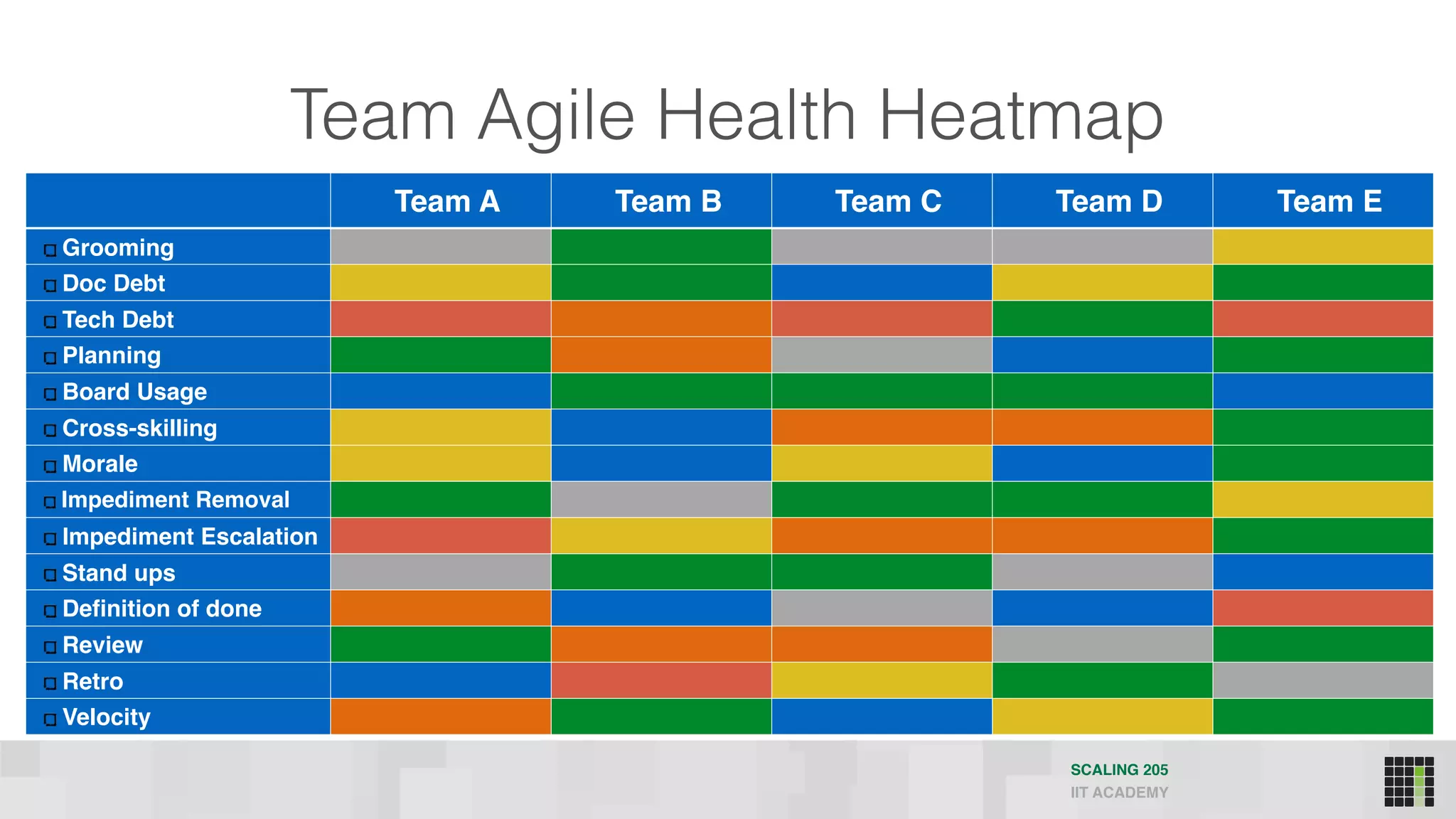 Team Agile Health Heatmap

| | Team A | Team B | Team C | Team D | Team E |
|---|---|---|---|---|---|
| Grooming | | | | | |
| Doc Debt | | | | | |
| Tech Debt | | | | | |
| Planning | | | | | |
| Board Usage | | | | | |
| Cross-skilling | | | | | |
| Morale | | | | | |
| Impediment Removal | | | | | |
| Impediment Escalation | | | | | |
| Stand ups | | | | | |
| Definition of done | | | | | |
| Review | | | | | |
| Retro | | | | | |
| Velocity | | | | | |

SCALING 205
IIT ACADEMY